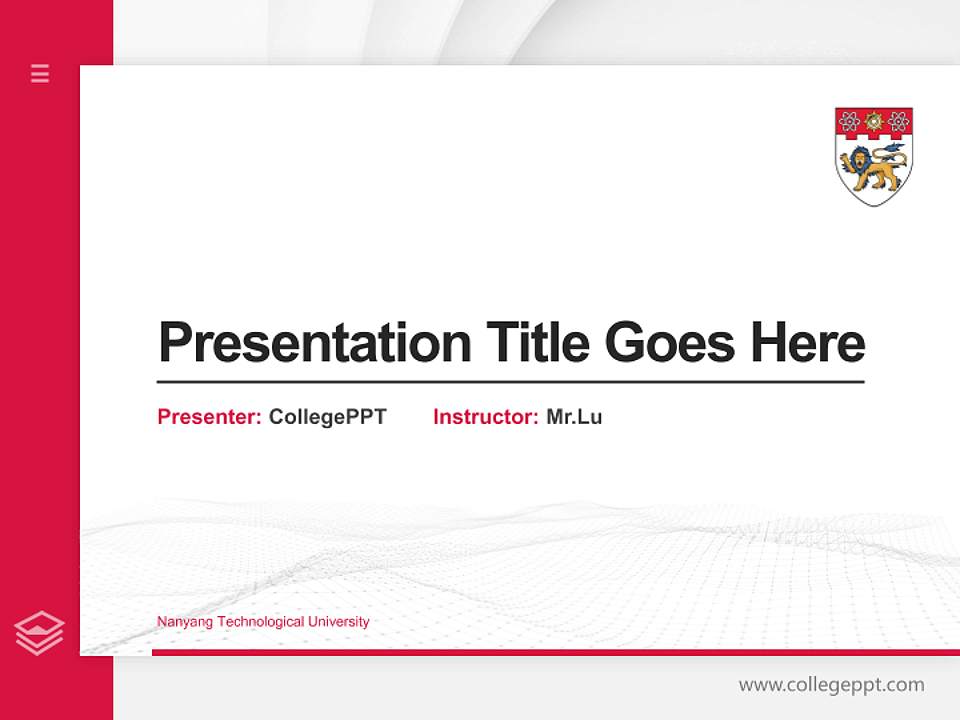 Presentation Title Goes Here

Presenter: CollegePPT Instructor: Mr.Lu

Nanyang Technological University

www.collegeppt.com